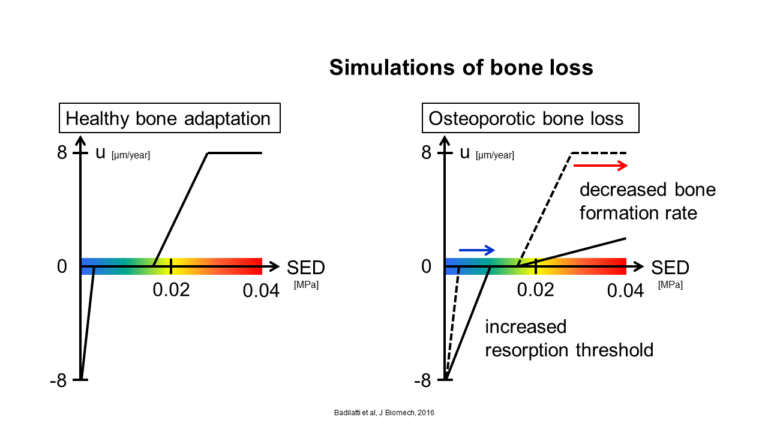 Simulations of bone loss

Healthy bone adaptation

8
u [µm/year]
0
SED [MPa]
0.02
0.04
-8

Osteoporotic bone loss

8
u [µm/year]
decreased bone formation rate
0
SED [MPa]
0.02
0.04
increased resorption threshold
-8

Badilatti et al, J Biomech, 2016